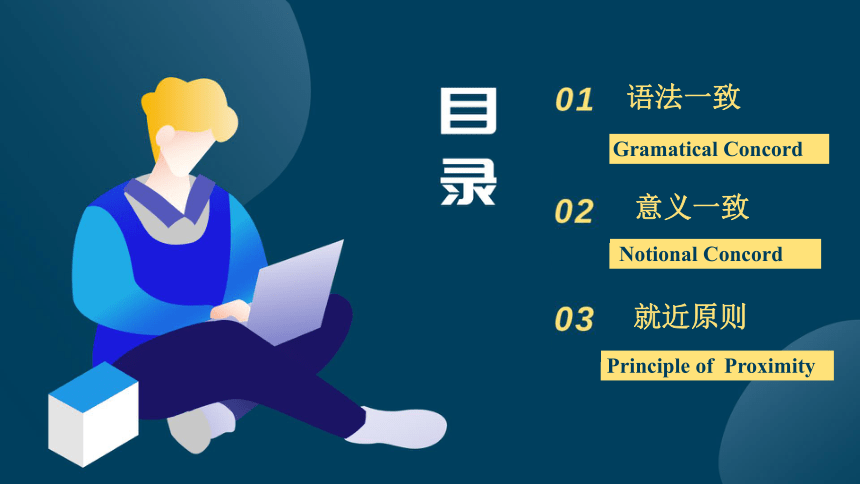 目录

01 语法一致

Gramatical Concord

02 意义一致

Notional Concord

03 就近原则

Principle of Proximity